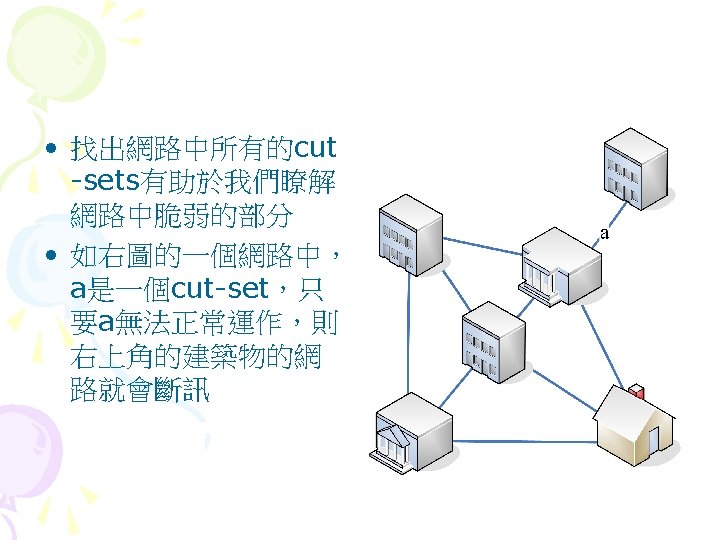 • 找出網路中所有的cut-sets有助於我們瞭解網路中脆弱的部分

• 如右圖的一個網路中，a是一個cut-set，只要a無法正常運作，則右上角的建築物的網路就會斷訊

a